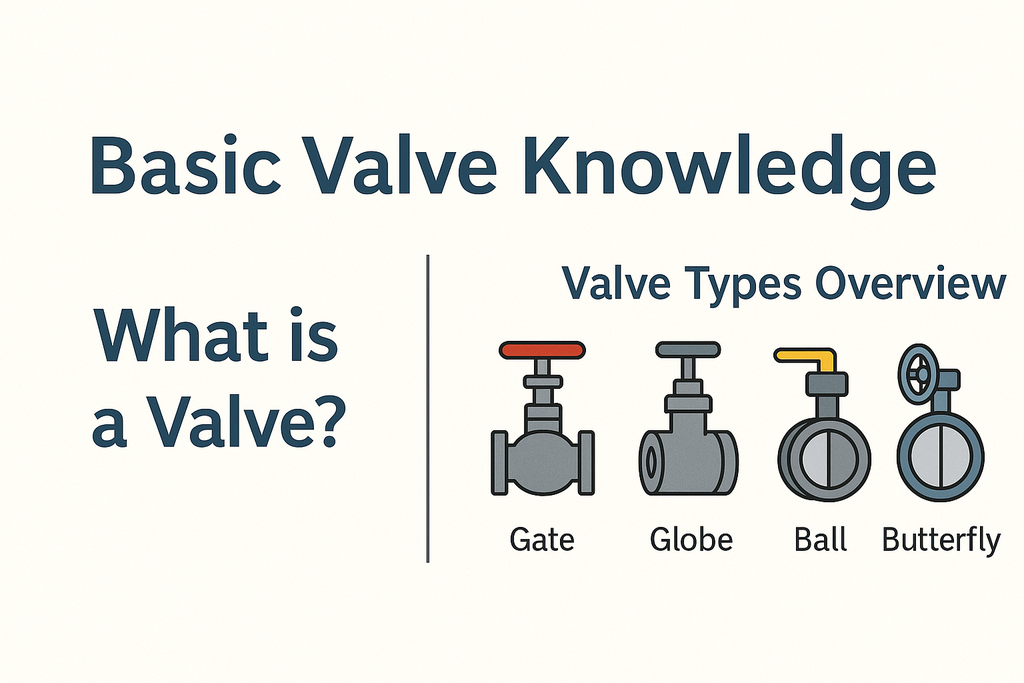 Basic Valve Knowledge

What is a Valve?

Valve Types Overview

Gate

Globe

Ball

Butterfly